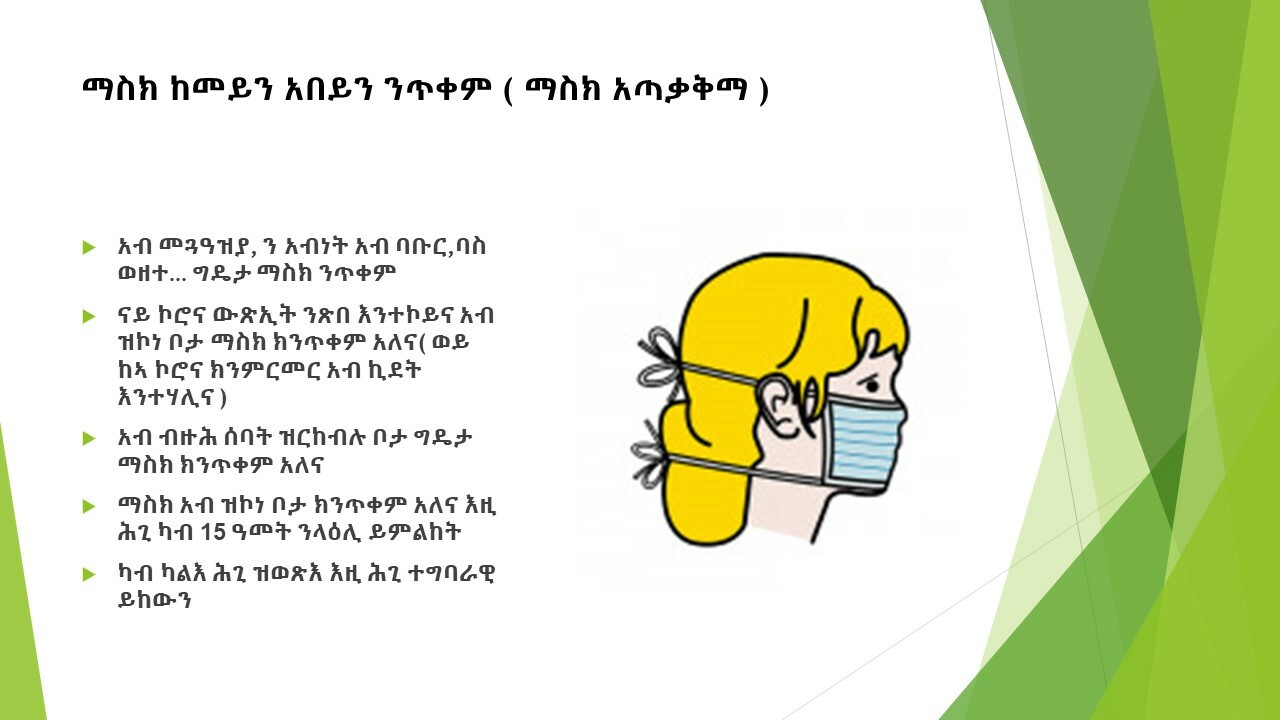 ማስክ ከመይን አበይን ንጥቀም ( ማስክ አጣቃቅማ )

አብ መጓዓዝያ, ን አብነት አብ ባቡር,ባስ ወዘተ... ግዴታ ማስክ ንጥቀም

ናይ ኮሮና ውጽኢት ንጽበ እንተኮይና አብ ዝኮነ ቦታ ማስክ ክንጥቀም አለና( ወይ ከኣ ኮሮና ክንምርመር አብ ኪደት እንተሃሊና )

አብ ብዙሕ ሰባት ዝርከብሉ ቦታ ግዴታ ማስክ ክንጥቀም አለና

ማስክ አብ ዝኮነ ቦታ ክንጥቀም አለና እዚ ሕጊ ካብ 15 ዓመት ንላዕሊ ይምልከት

ካብ ካልእ ሕጊ ዝወጽእ እዚ ሕጊ ተግባራዊ ይከውን